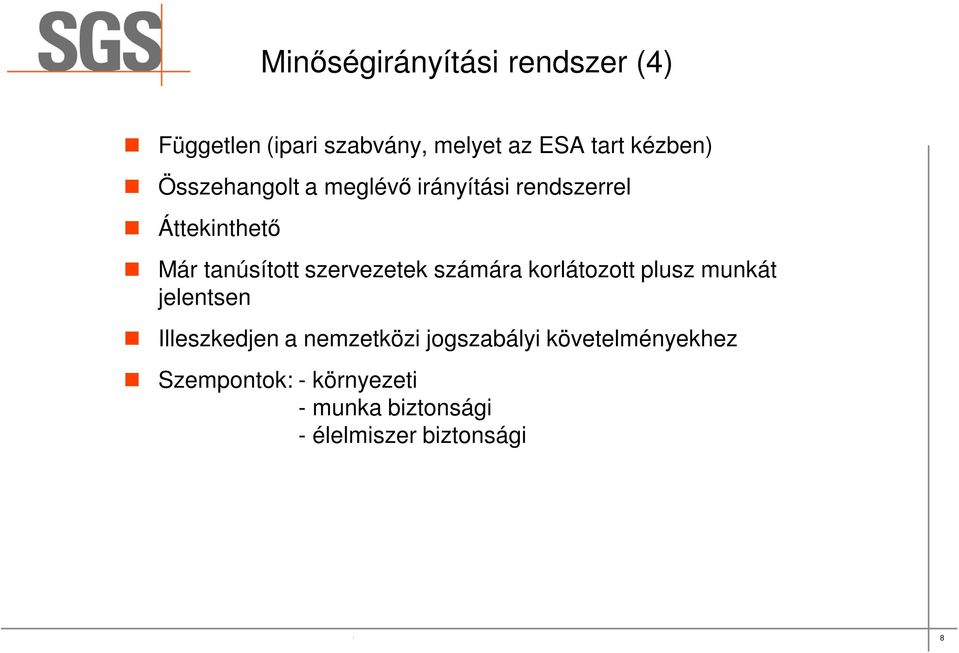 SGS

Minőségirányítási rendszer (4)

Független (ipari szabvány, melyet az ESA tart kézben)

Összehangolt a meglévő irányítási rendszerrel

Áttekinthető

Már tanúsított szervezetek számára korlátozott plusz munkát jelentsen

Illeszkedjen a nemzetközi jogszabályi követelményekhez

Szempontok: - környezeti
- munka biztonsági
- élelmiszer biztonsági

8